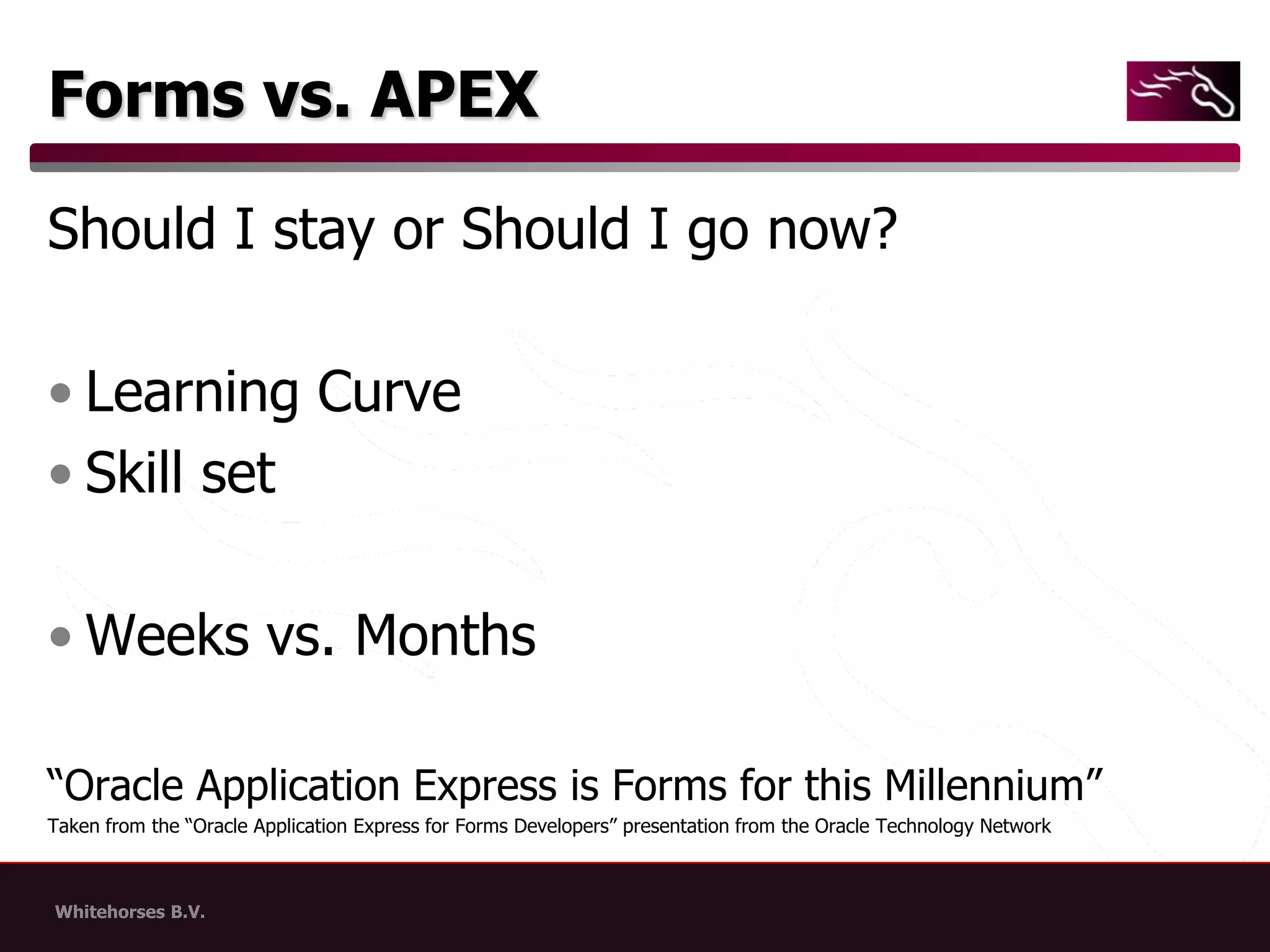 Forms vs. APEX

Should I stay or Should I go now?

• Learning Curve
• Skill set

• Weeks vs. Months

“Oracle Application Express is Forms for this Millennium”
Taken from the “Oracle Application Express for Forms Developers” presentation from the Oracle Technology Network

Whitehorses B.V.